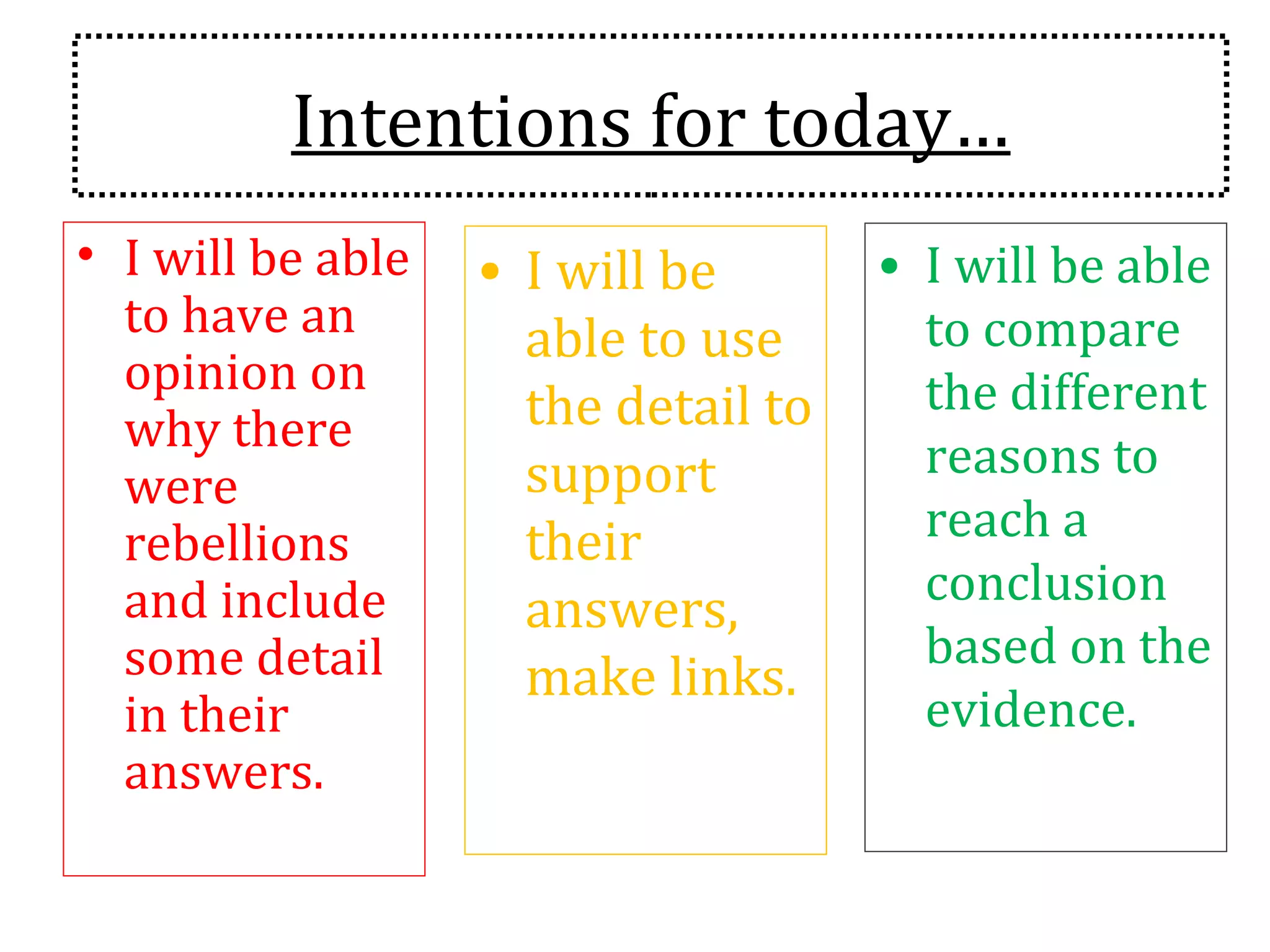 Intentions for today…

• I will be able to have an opinion on why there were rebellions and include some detail in their answers.

• I will be able to use the detail to support their answers, make links.

• I will be able to compare the different reasons to reach a conclusion based on the evidence.